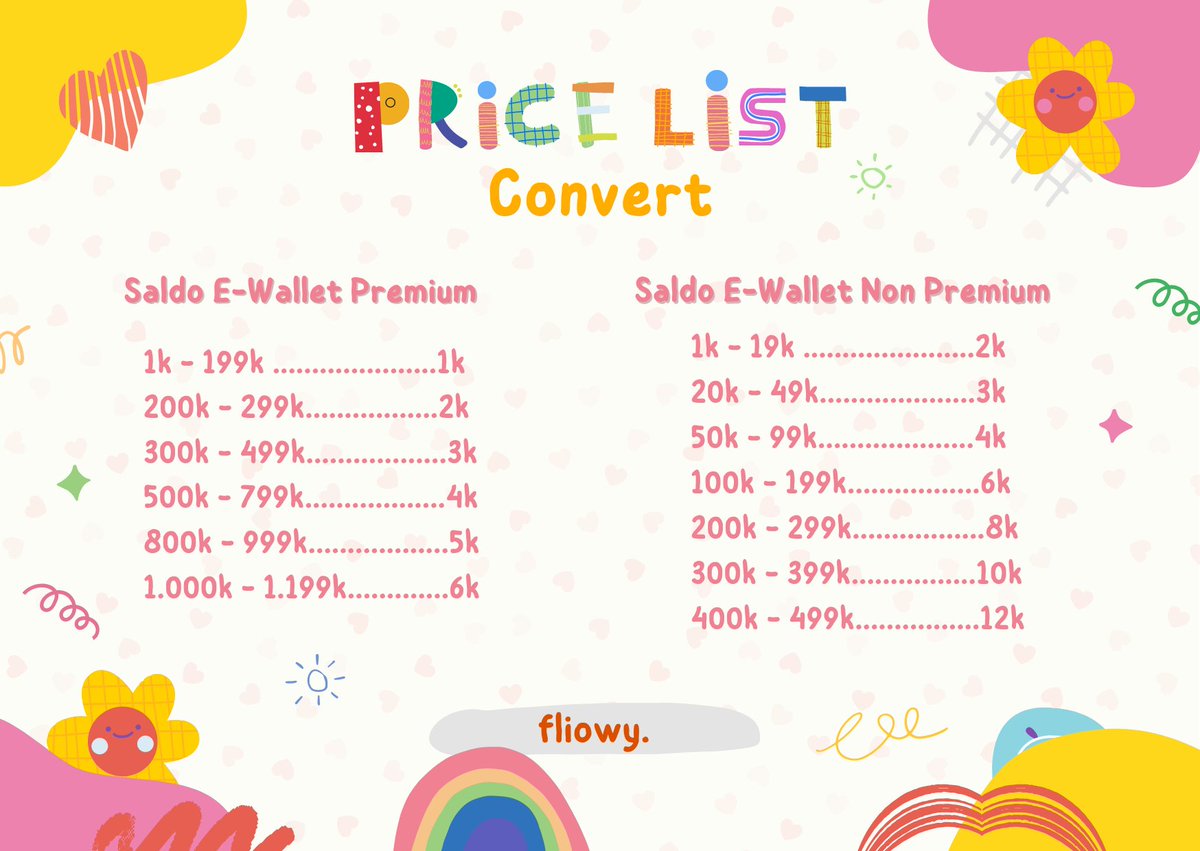 PRICE LIST
Convert

Saldo E-Wallet Premium

1k - 199k 1k
200k - 299k 2k
300k - 499k 3k
500k - 799k 4k
800k - 999k 5k
1.000k - 1.199k 6k

Saldo E-Wallet Non Premium

1k - 19k 2k
20k - 49k 3k
50k - 99k 4k
100k - 199k 6k
200k - 299k 8k
300k - 399k 10k
400k - 499k 12k

fliowy.